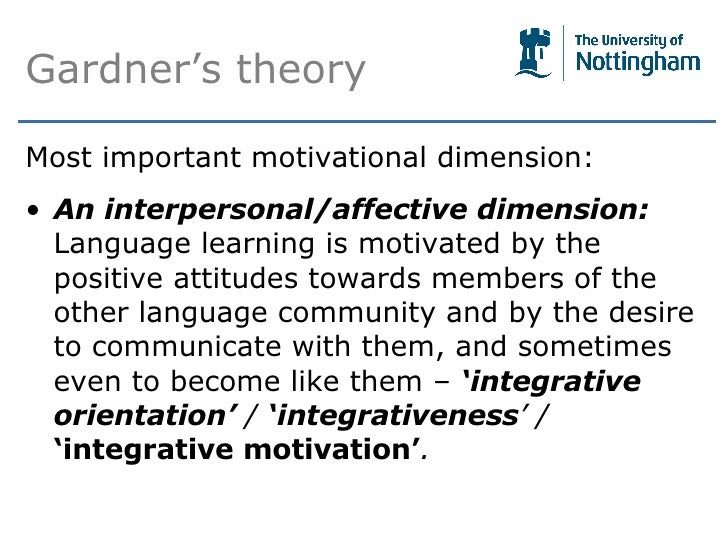 Gardner’s theory

The University of Nottingham

Most important motivational dimension:

• An interpersonal/affective dimension: Language learning is motivated by the positive attitudes towards members of the other language community and by the desire to communicate with them, and sometimes even to become like them – ‘integrative orientation’ / ‘integrativeness’ / ‘integrative motivation’.